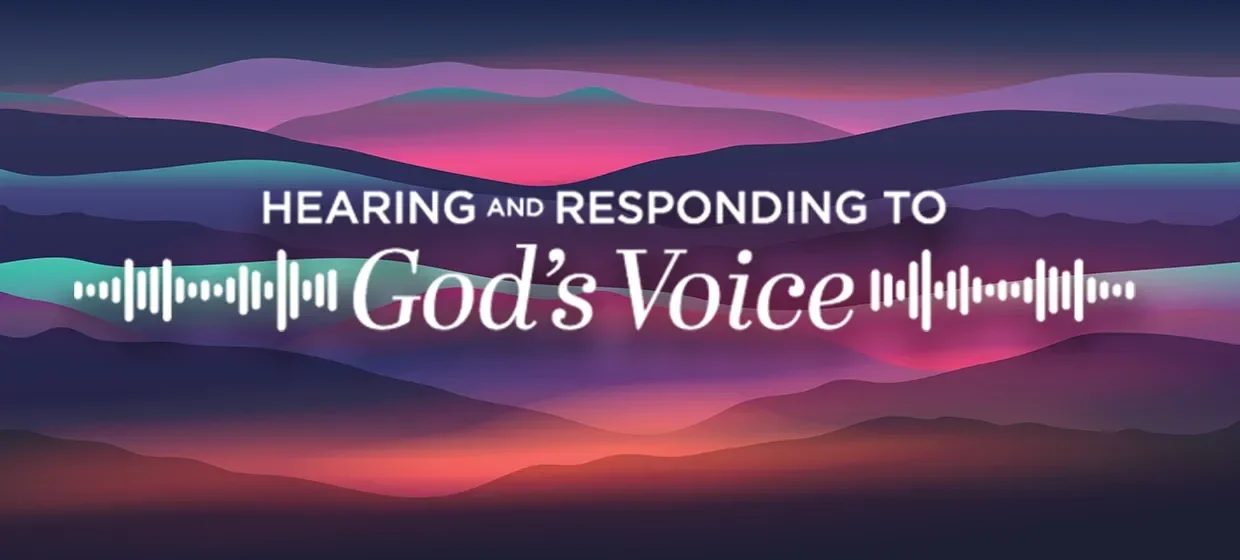 HEARING AND RESPONDING TO
God's Voice